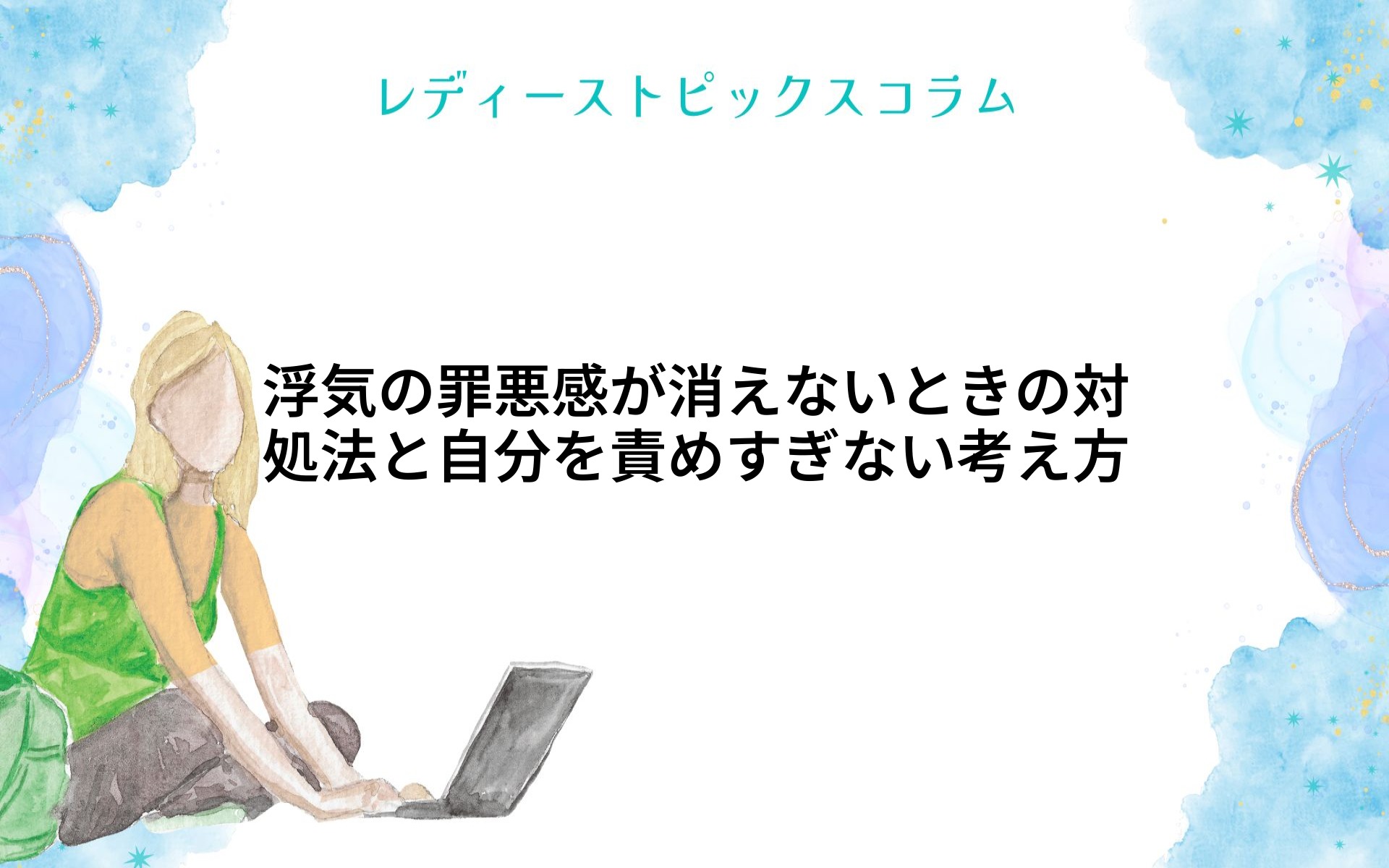 レディーストピックスコラム

浮気の罪悪感が消えないときの対処法と自分を責めすぎない考え方